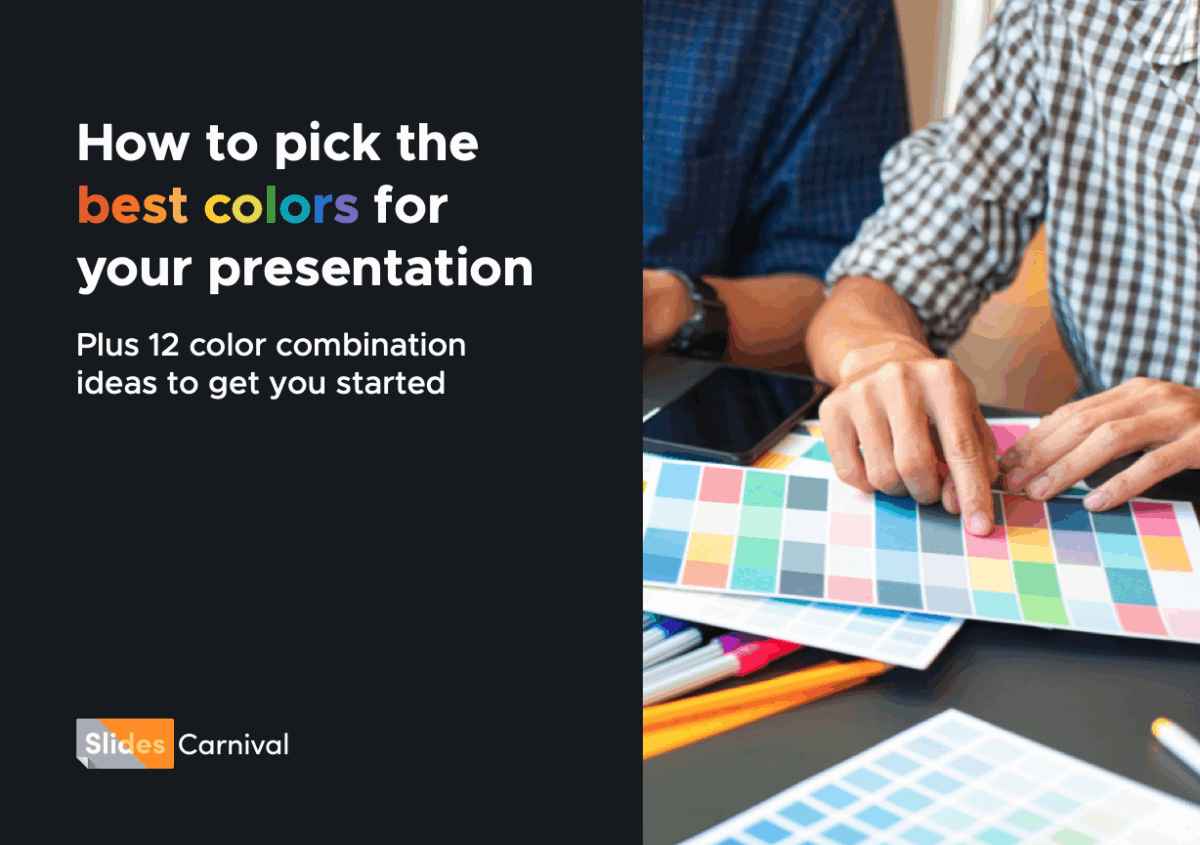 How to pick the best colors for your presentation

Plus 12 color combination ideas to get you started

Slides Carnival